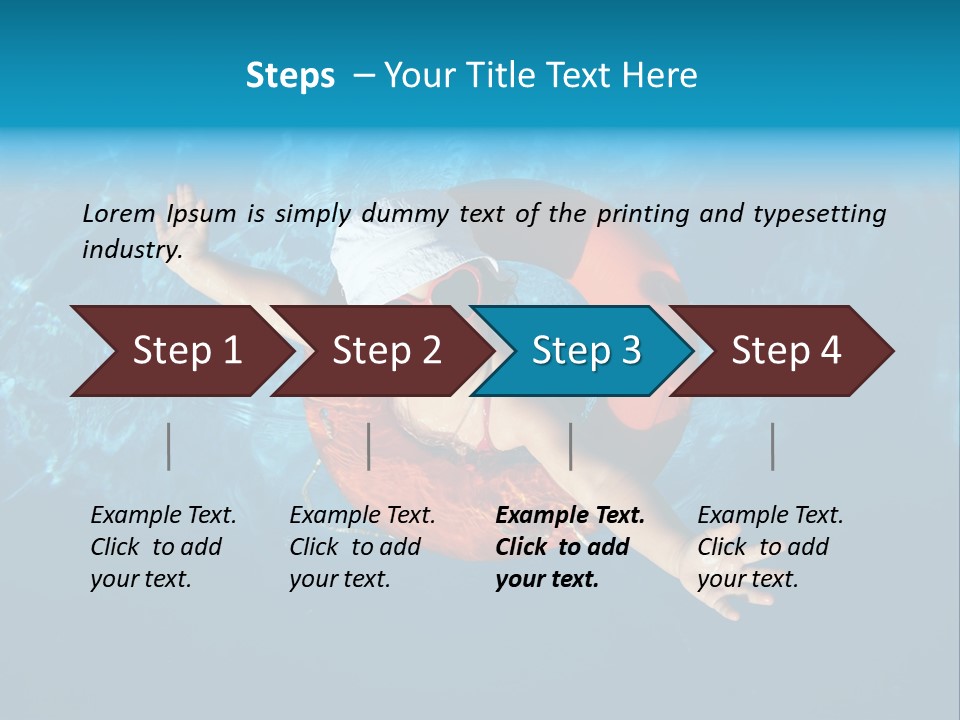 Steps – Your Title Text Here

Lorem Ipsum is simply dummy text of the printing and typesetting industry.

Step 1

Step 2

Step 3

Step 4

Example Text. Click to add your text.

Example Text. Click to add your text.

Example Text. Click to add your text.

Example Text. Click to add your text.